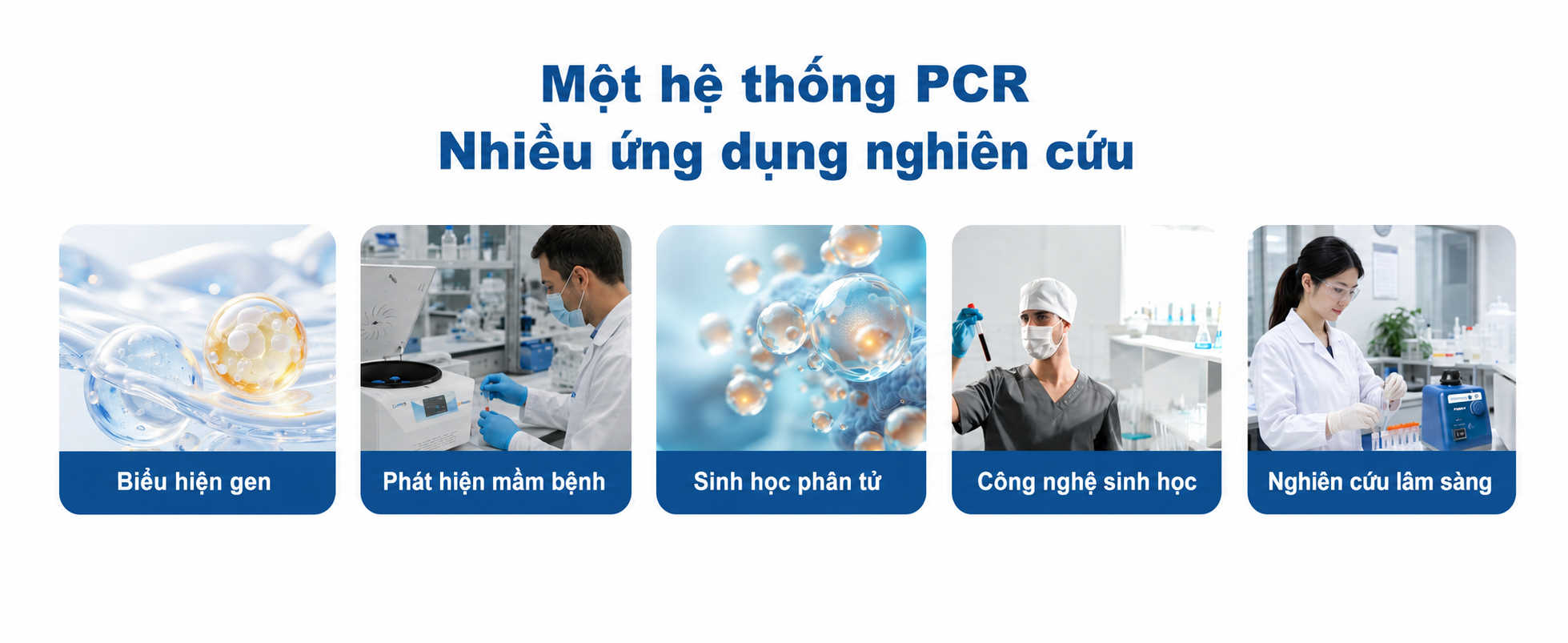 Một hệ thống PCR
Nhiều ứng dụng nghiên cứu

Biểu hiện gen

Phát hiện mầm bệnh

Sinh học phân tử

Công nghệ sinh học

Nghiên cứu lâm sàng